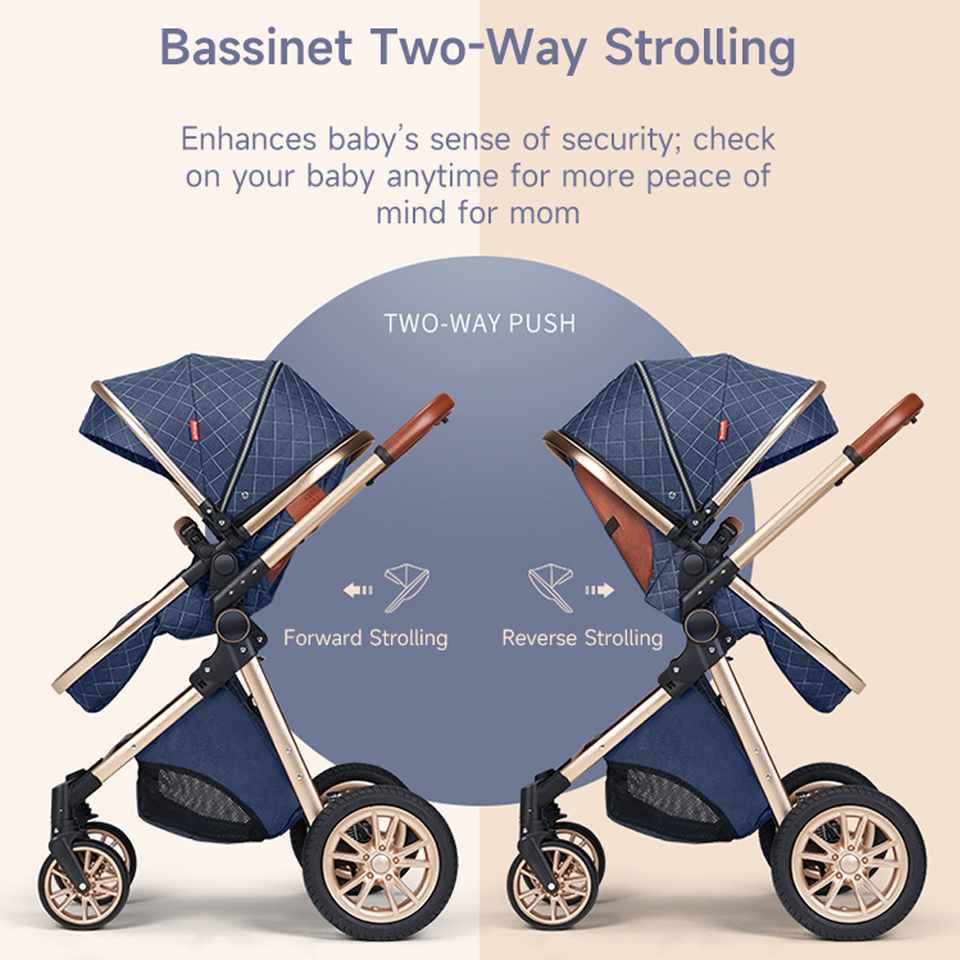 Bassinet Two-Way Strolling

Enhances baby's sense of security; check on your baby anytime for more peace of mind for mom

TWO-WAY PUSH

Forward Strolling

Reverse Strolling